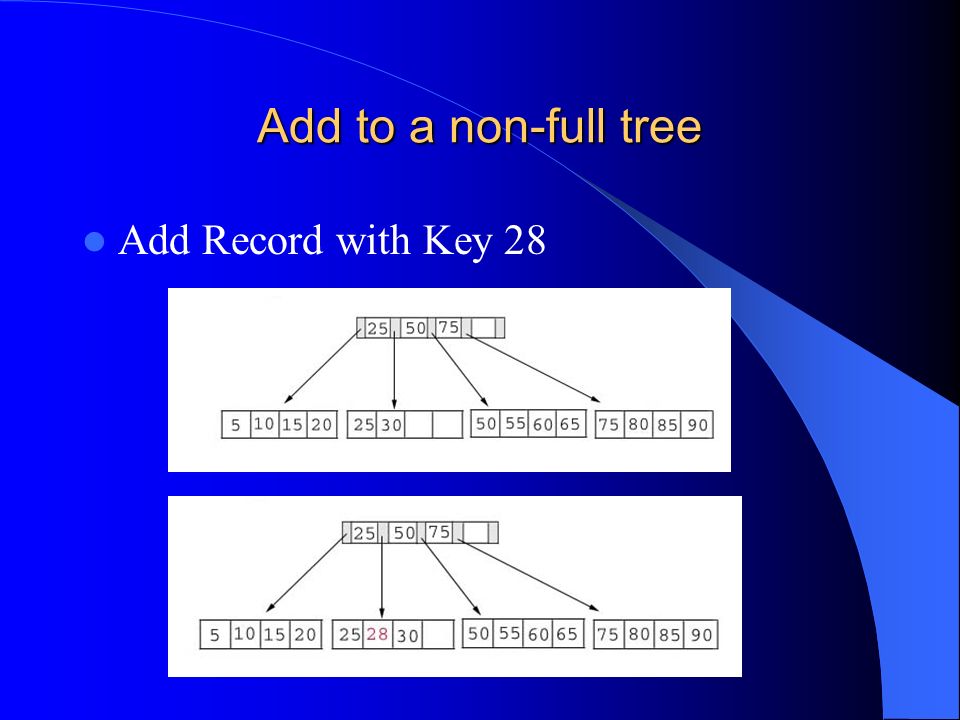 Add to a non-full tree

Add Record with Key 28

25 50 75

5 10 15 20

25 30

50 55 60 65

75 80 85 90

25 50 75

5 10 15 20

25 28 30

50 55 60 65

75 80 85 90